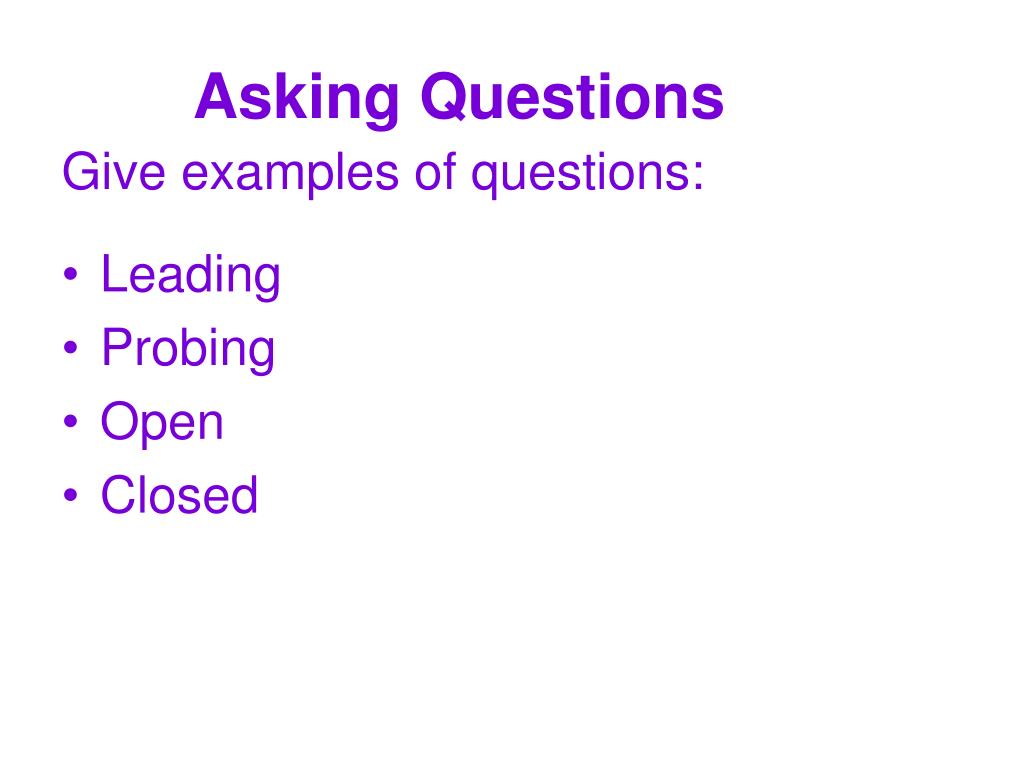 Asking Questions

Give examples of questions:

• Leading
• Probing
• Open
• Closed